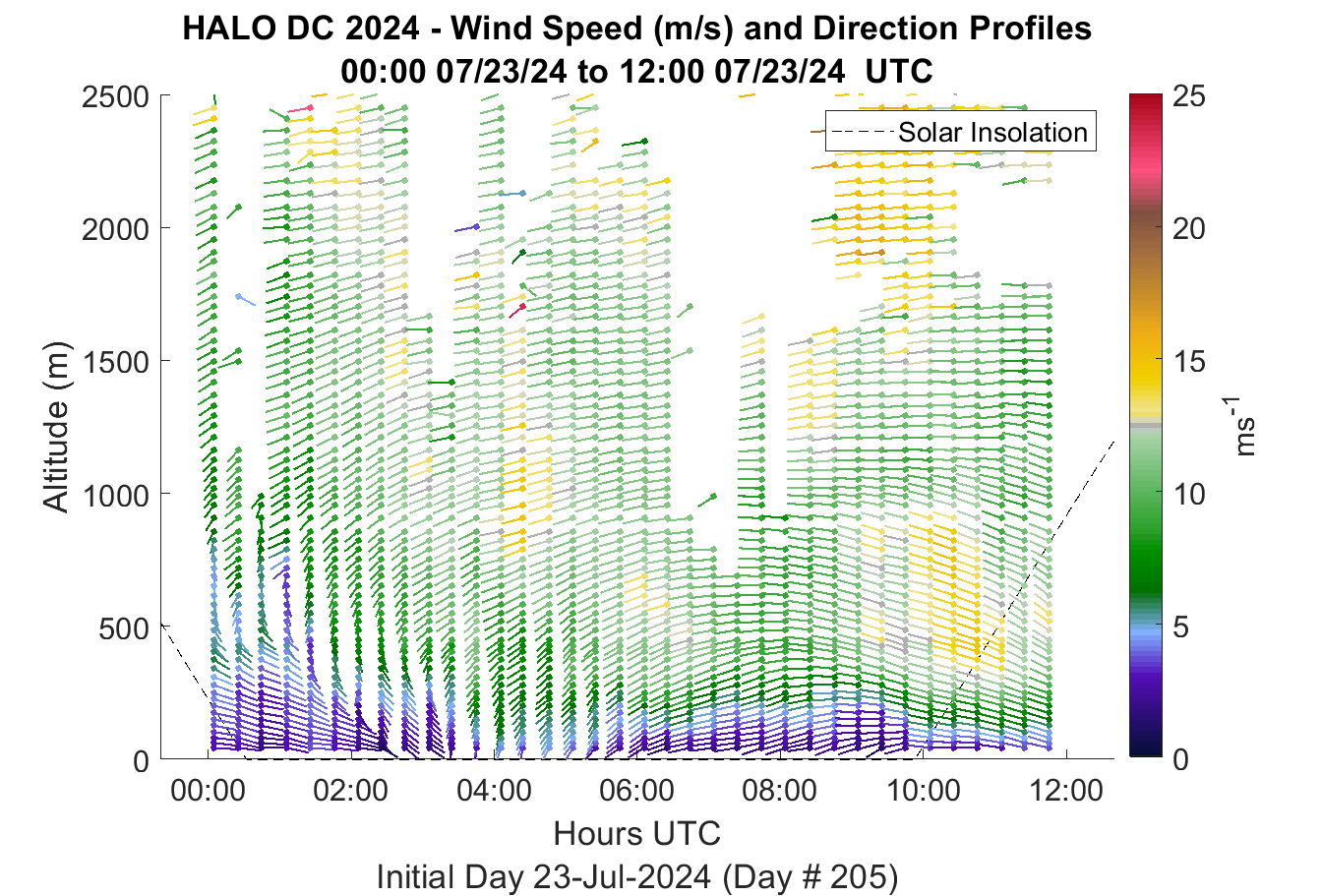 HALO DC 2024 - Wind Speed (m/s) and Direction Profiles
00:00 07/23/24 to 12:00 07/23/24 UTC

Solar Insolation

Altitude (m)

2500
2000
1500
1000
500
0

00:00
02:00
04:00
06:00
08:00
10:00
12:00

Hours UTC
Initial Day 23-Jul-2024 (Day # 205)

25
20
15
10
5
0

$ms^{-1}$